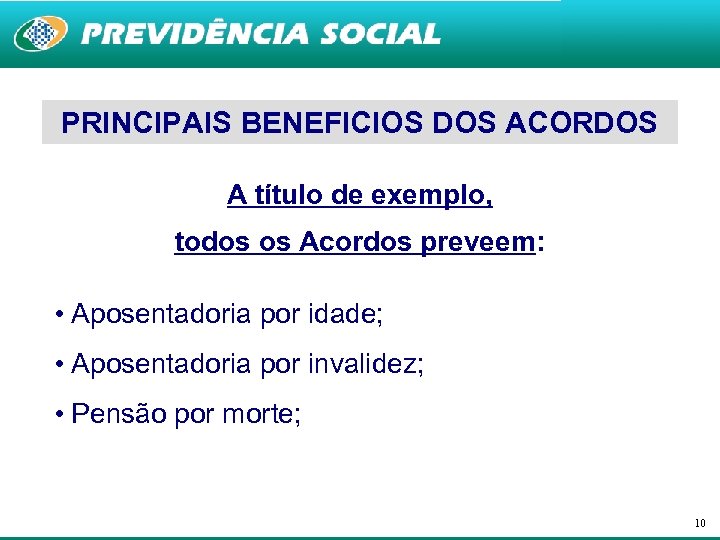 PREVIDÊNCIA SOCIAL

PRINCIPAIS BENEFICIOS DOS ACORDOS

A título de exemplo,

todos os Acordos preveem:

• Aposentadoria por idade;

• Aposentadoria por invalidez;

• Pensão por morte;

10